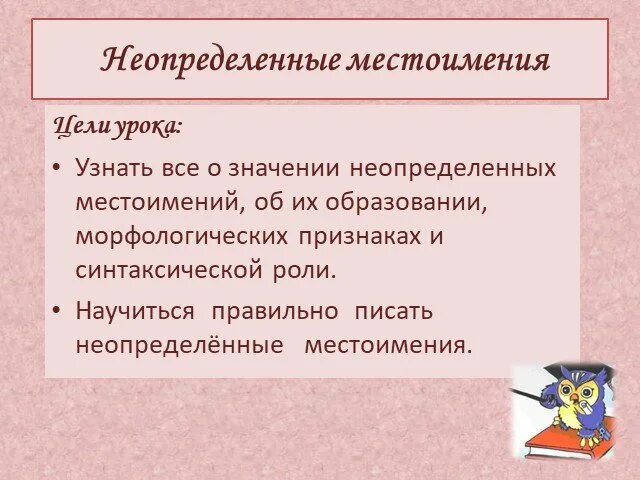 Неопределенные местоимения

Цели урока:

• Узнать все о значении неопределенных местоимений, об их образовании, морфологических признаках и синтаксической роли.

• Научиться правильно писать неопределённые местоимения.